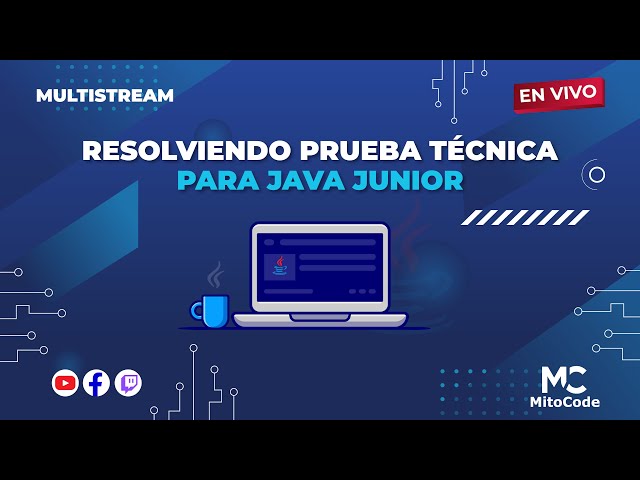 MULTISTREAM

EN VIVO

RESOLVIENDO PRUEBA TÉCNICA
PARA JAVA JUNIOR

MC
MitoCode